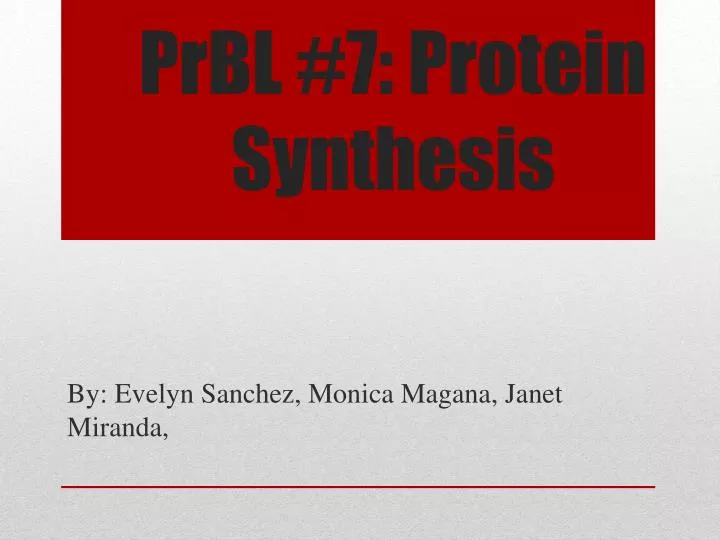 PrBL #7: Protein Synthesis

By: Evelyn Sanchez, Monica Magana, Janet Miranda,